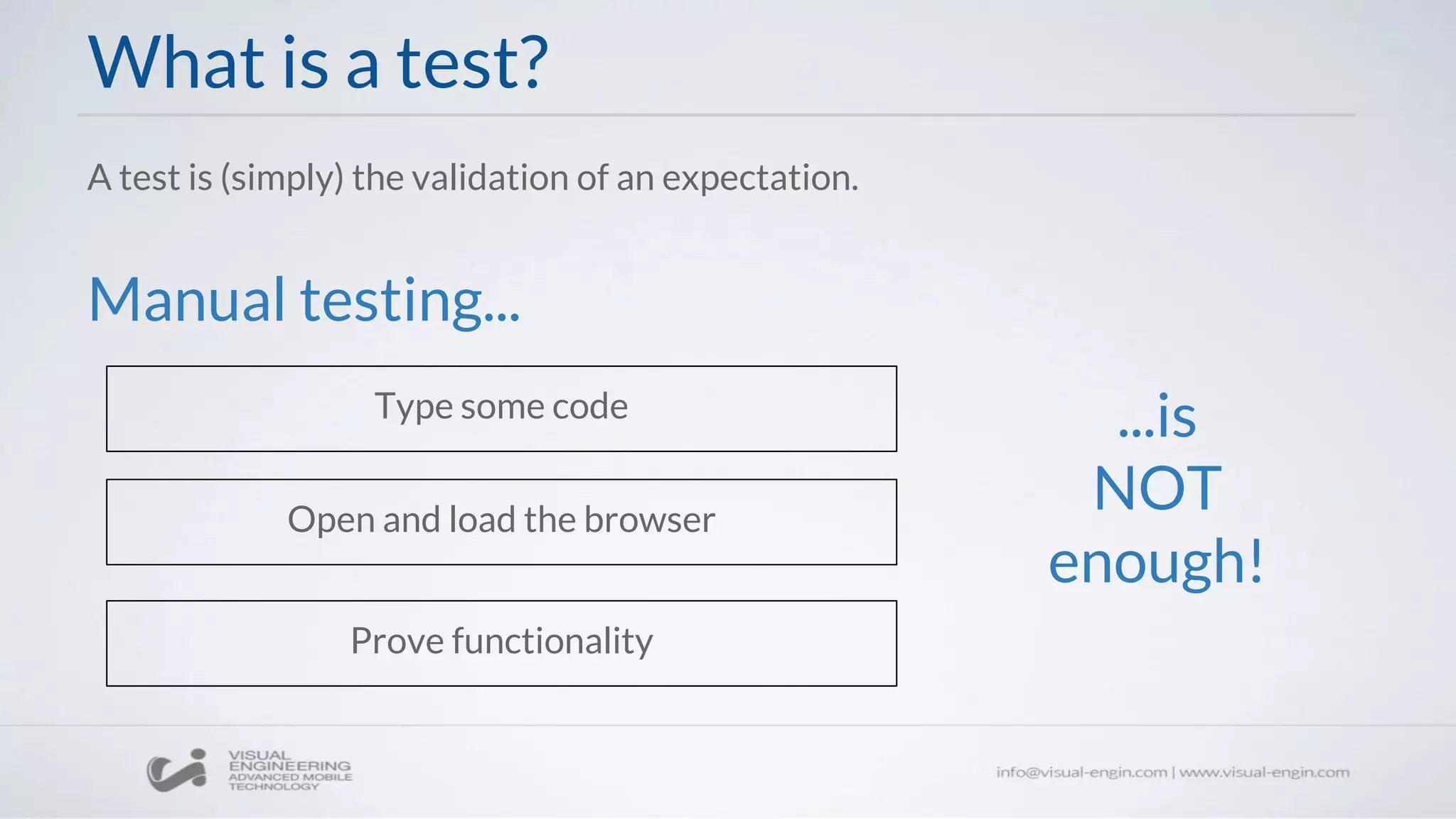 What is a test?

A test is (simply) the validation of an expectation.

Manual testing...

Type some code

Open and load the browser

Prove functionality

...is NOT enough!

VISUAL ENGINEERING ADVANCED MOBILE TECHNOLOGY

info@visual-engin.com | www.visual-engin.com